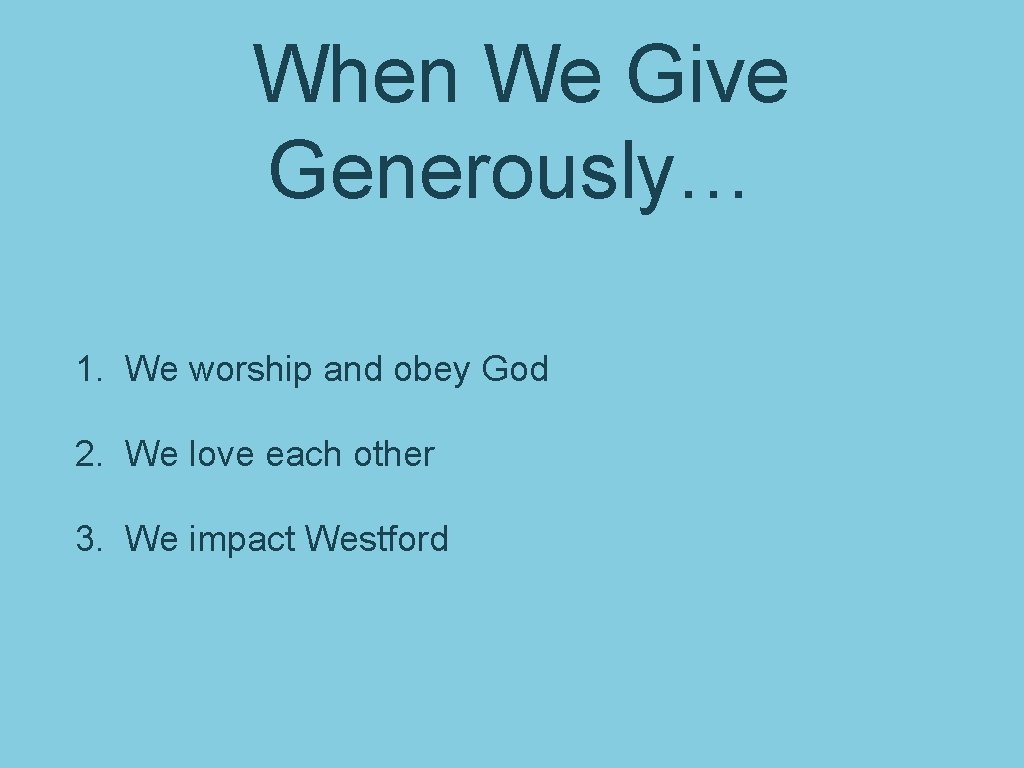 When We Give Generously…

1. We worship and obey God

2. We love each other

3. We impact Westford